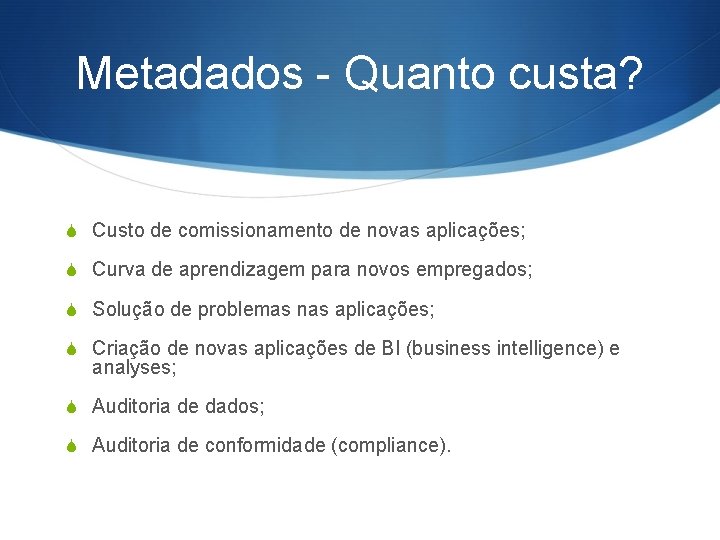 Metadados - Quanto custa?

Custo de comissionamento de novas aplicações;

Curva de aprendizagem para novos empregados;

Solução de problemas nas aplicações;

Criação de novas aplicações de BI (business intelligence) e analyses;

Auditoria de dados;

Auditoria de conformidade (compliance).